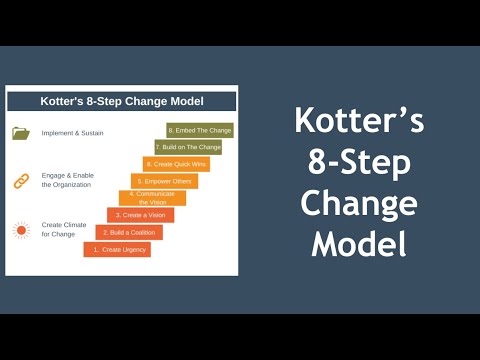 Kotter's 8-Step Change Model

Implement & Sustain

Engage & Enable the Organization

Create Climate for Change

8. Embed The Change

7. Build on The Change

6. Create Quick Wins

5. Empower Others

4. Communicate the Vision

3. Create a Vision

2. Build a Coalition

1. Create Urgency

Kotter's 8-Step Change Model